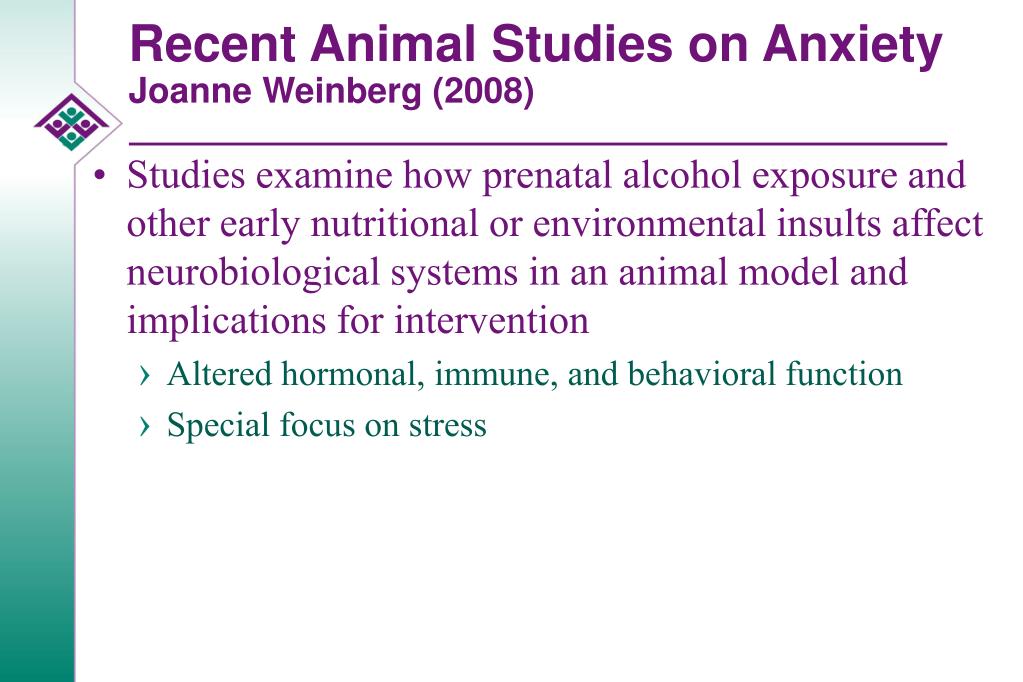 Recent Animal Studies on Anxiety
Joanne Weinberg (2008)

• Studies examine how prenatal alcohol exposure and other early nutritional or environmental insults affect neurobiological systems in an animal model and implications for intervention

› Altered hormonal, immune, and behavioral function

› Special focus on stress